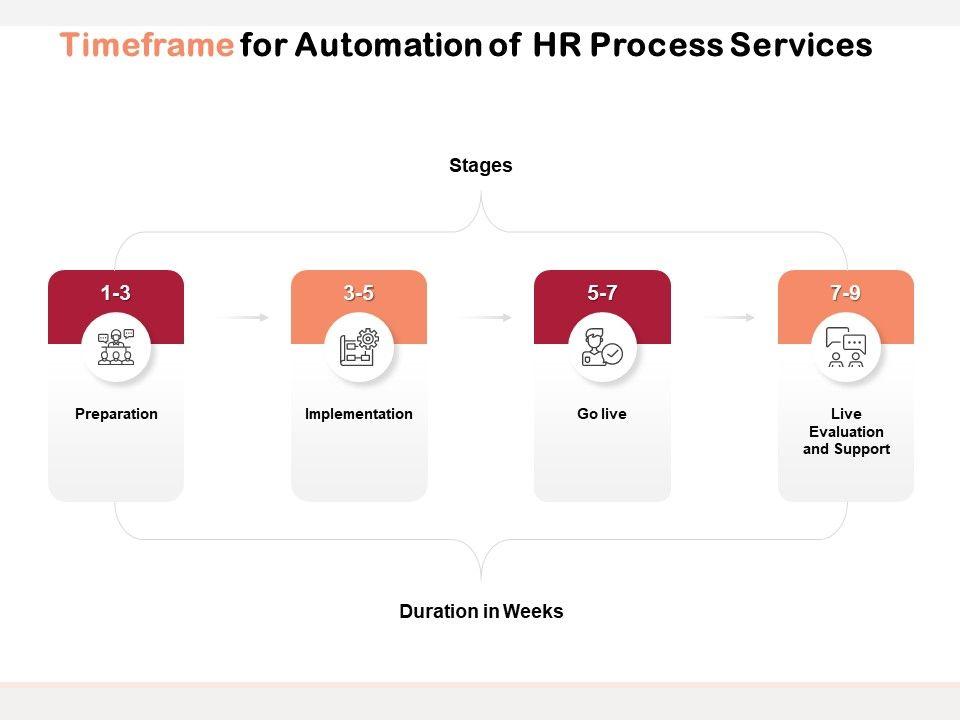 Timeframe for Automation of HR Process Services

Stages

1-3

Preparation

3-5

Implementation

5-7

Go live

7-9

Live Evaluation and Support

Duration in Weeks